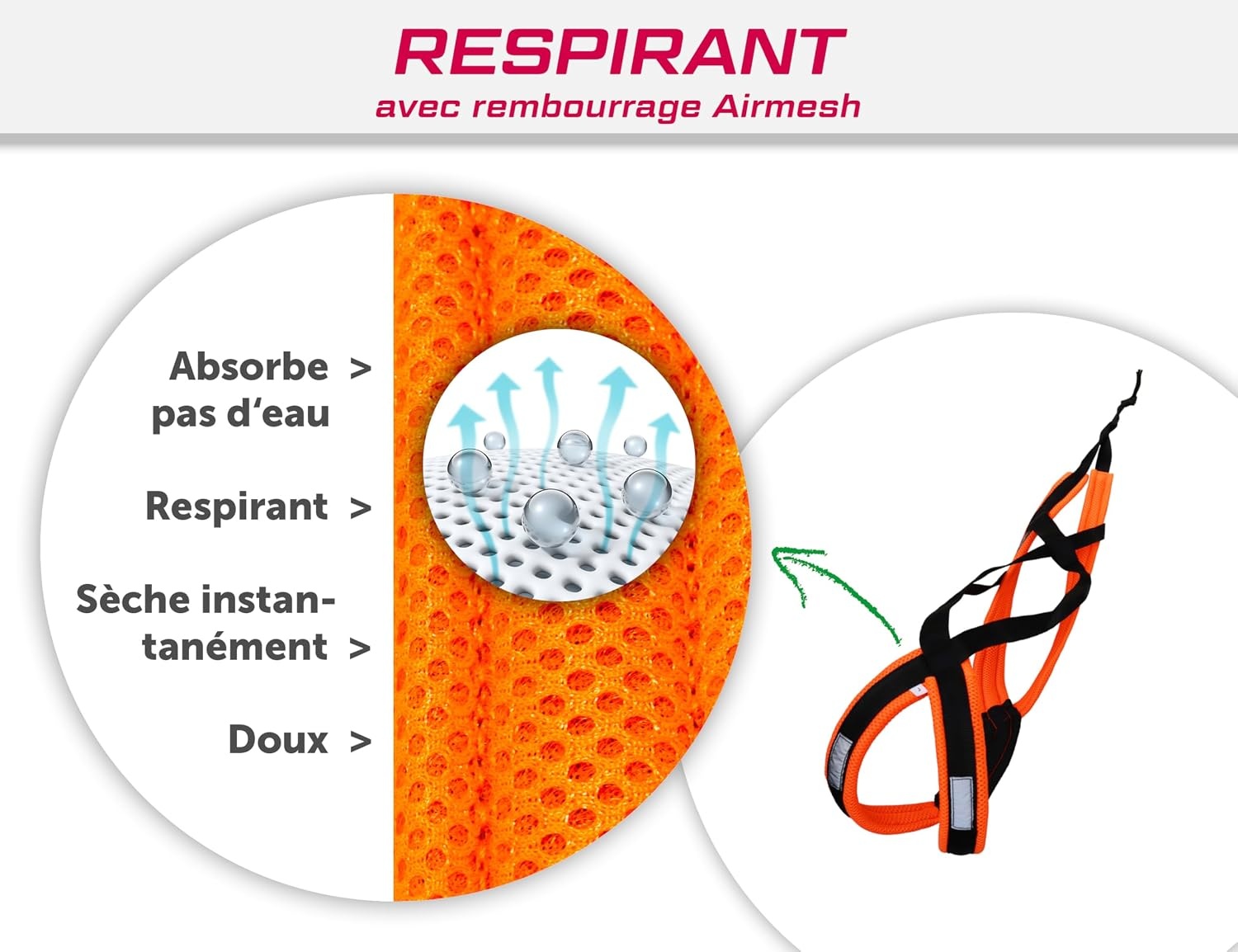 RESPIRANT
avec rembourrage Airmesh

Absorbe pas d'eau >

Respirant >

Sèche instantanément >

Doux >